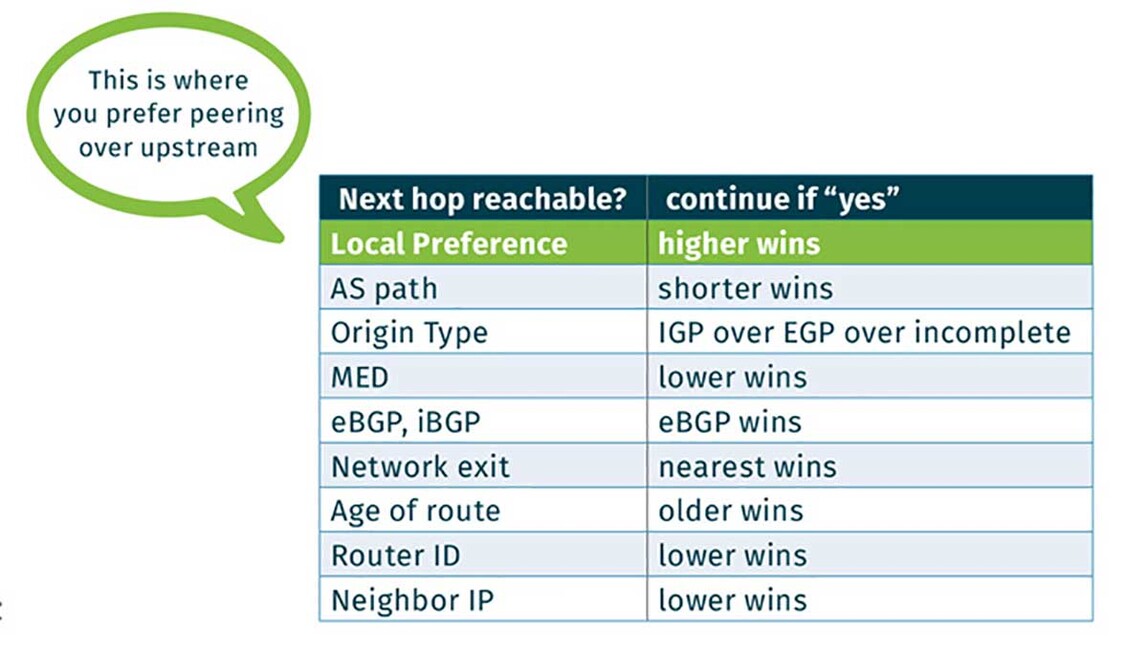 This is where you prefer peering over upstream

| Next hop reachable? | continue if “yes” |
|---|---|
| Local Preference | higher wins |
| AS path | shorter wins |
| Origin Type | IGP over EGP over incomplete |
| MED | lower wins |
| eBGP, iBGP | eBGP wins |
| Network exit | nearest wins |
| Age of route | older wins |
| Router ID | lower wins |
| Neighbor IP | lower wins |